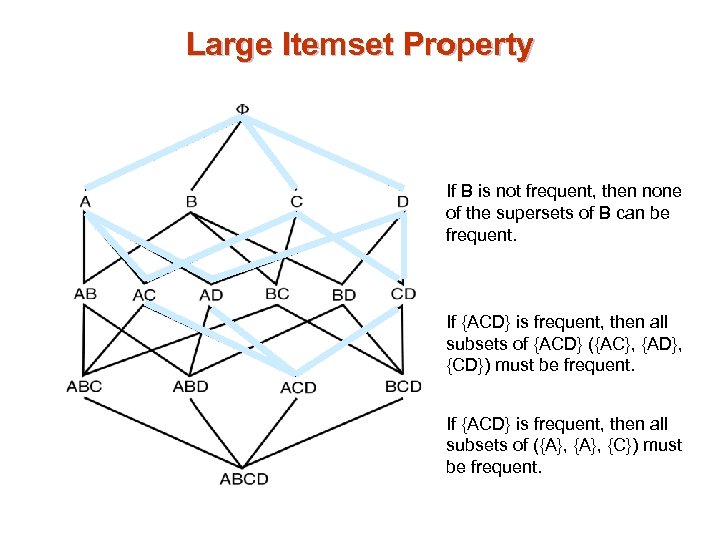 Large Itemset Property

Φ

A B C D

AB AC AD BC BD CD

ABC ABD ACD BCD

ABCD

If B is not frequent, then none of the supersets of B can be frequent.

If {ACD} is frequent, then all subsets of {ACD} ({AC}, {AD}, {CD}) must be frequent.

If {ACD} is frequent, then all subsets of ({A}, {A}, {C}) must be frequent.